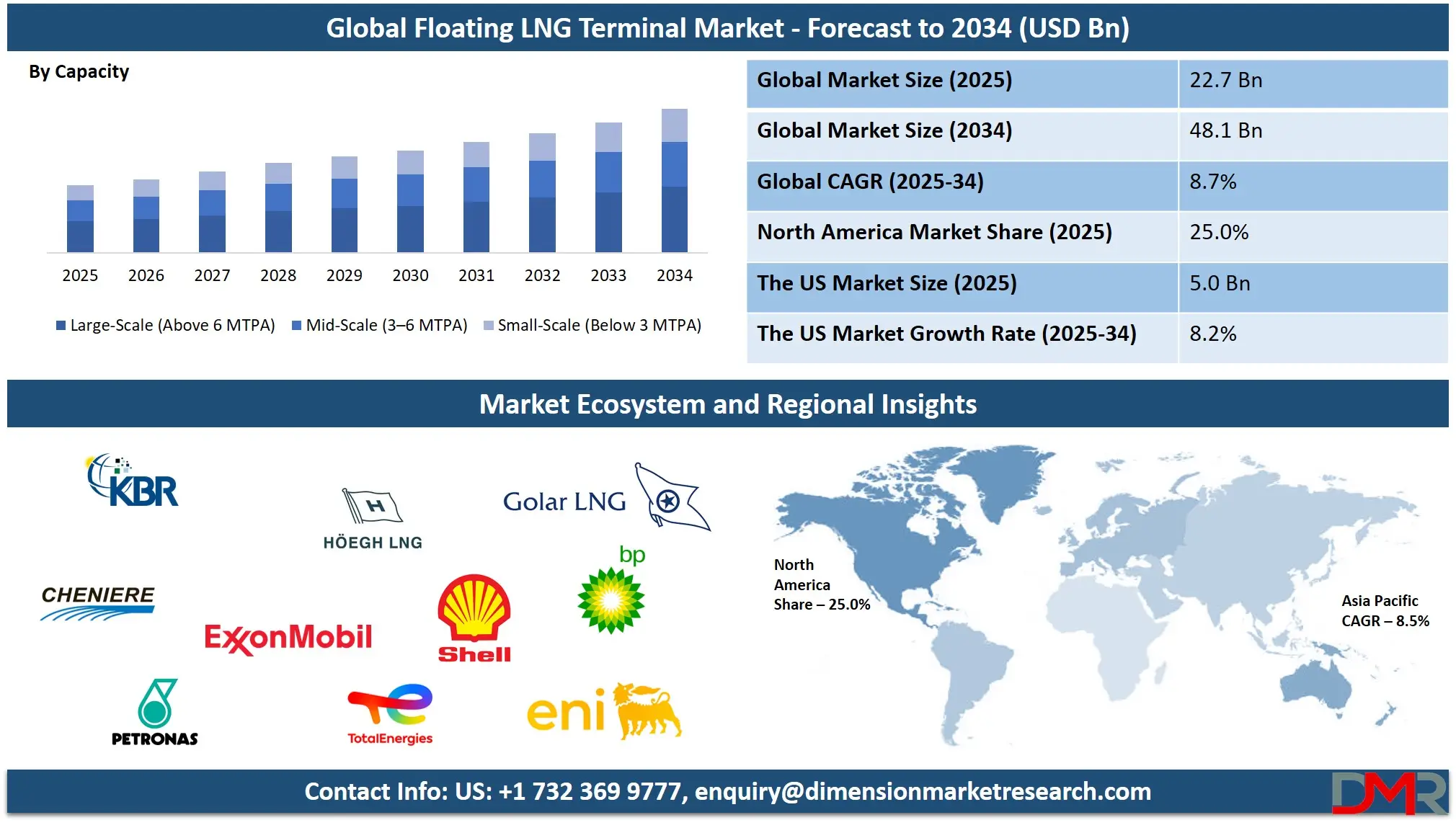 Global Floating LNG Terminal Market - Forecast to 2034 (USD Bn)

By Capacity

2025 2026 2027 2028 2029 2030 2031 2032 2033 2034

Large-Scale (Above 6 MTPA) Mid-Scale (3–6 MTPA) Small-Scale (Below 3 MTPA)

| Global Market Size (2025) | 22.7 Bn |
|---|---|
| Global Market Size (2034) | 48.1 Bn |
| Global CAGR (2025-34) | 8.7% |
| North America Market Share (2025) | 25.0% |
| The US Market Size (2025) | 5.0 Bn |
| The US Market Growth Rate (2025-34) | 8.2% |

Market Ecosystem and Regional Insights

KBR

H
HÖEGH LNG

Golar LNG

bp

CHENIERE

ExxonMobil

Shell

PETRONAS

TotalEnergies

eni

North America Share – 25.0%

Asia Pacific CAGR – 8.5%

Contact Info: US: +1 732 369 9777, enquiry@dimensionmarketresearch.com

DMR